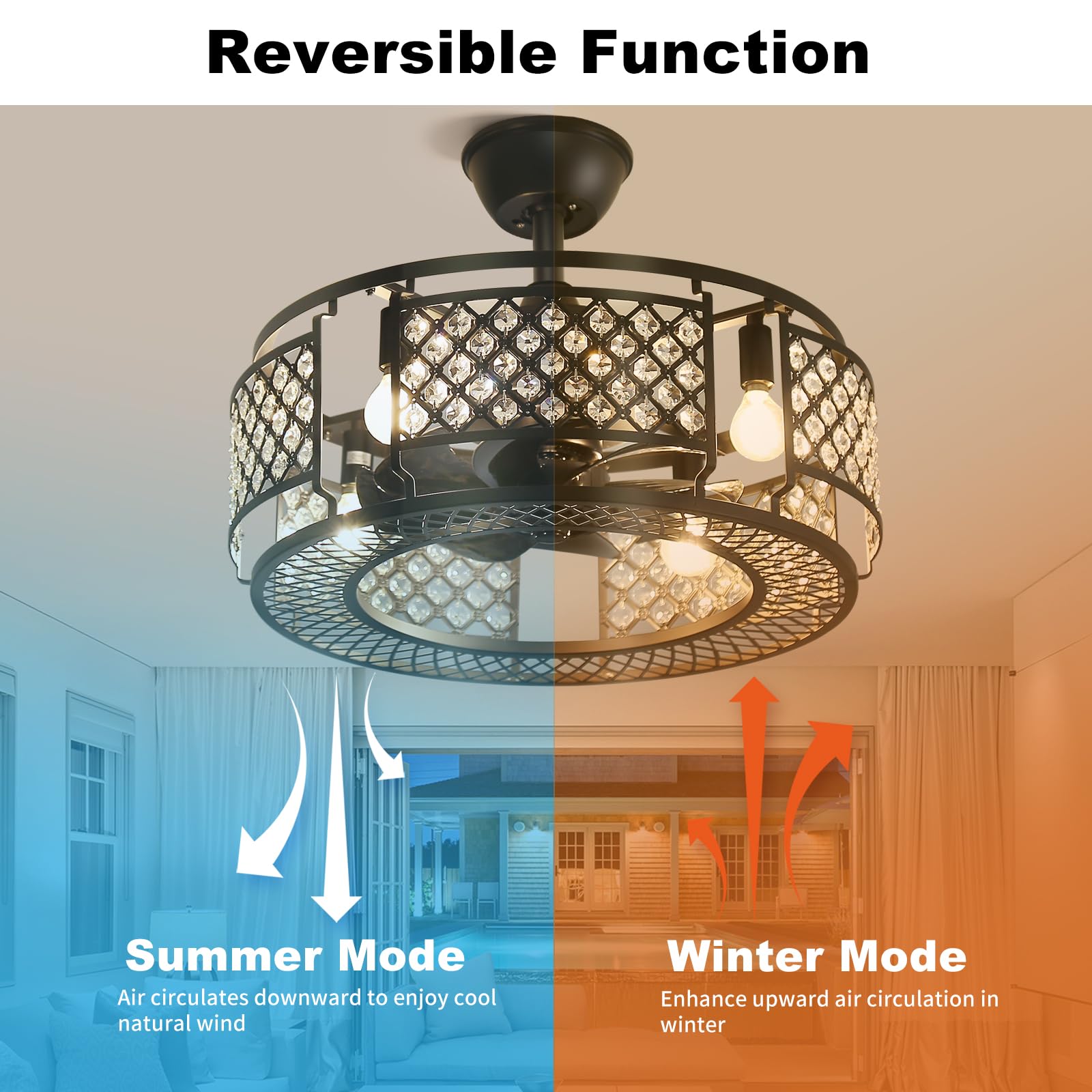 Reversible Function

Summer Mode
Air circulates downward to enjoy cool natural wind

Winter Mode
Enhance upward air circulation in winter